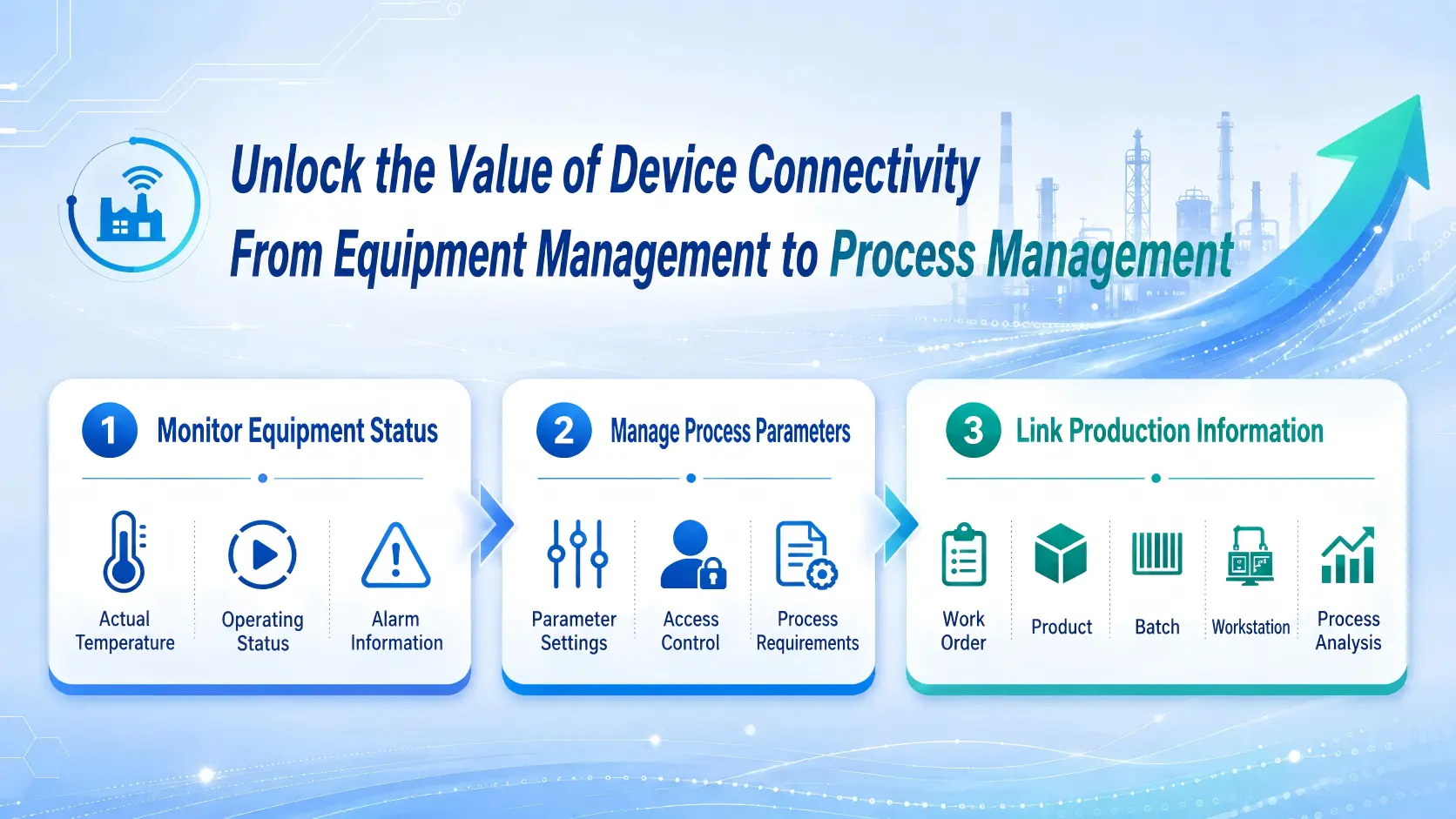 Unlock the Value of Device Connectivity
From Equipment Management to Process Management

1 Monitor Equipment Status

Actual Temperature

Operating Status

Alarm Information

2 Manage Process Parameters

Parameter Settings

Access Control

Process Requirements

3 Link Production Information

Work Order

Product

Batch

Workstation

Process Analysis